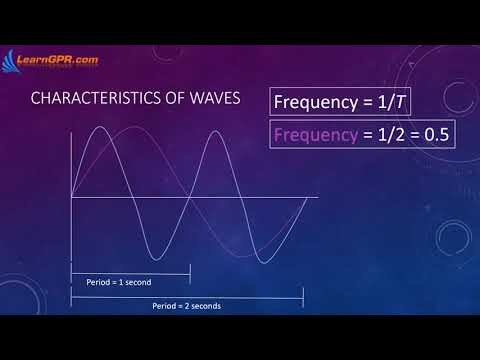 LearnGPR.com

CHARACTERISTICS OF WAVES

Frequency = 1/$T$

Frequency = 1/2 = 0.5

Period = 1 second

Period = 2 seconds